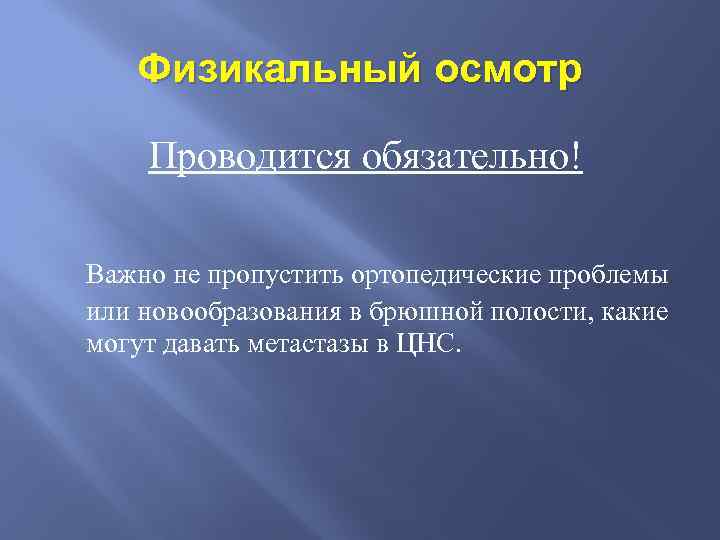 Физикальный осмотр

Проводится обязательно!

Важно не пропустить ортопедические проблемы или новообразования в брюшной полости, какие могут давать метастазы в ЦНС.